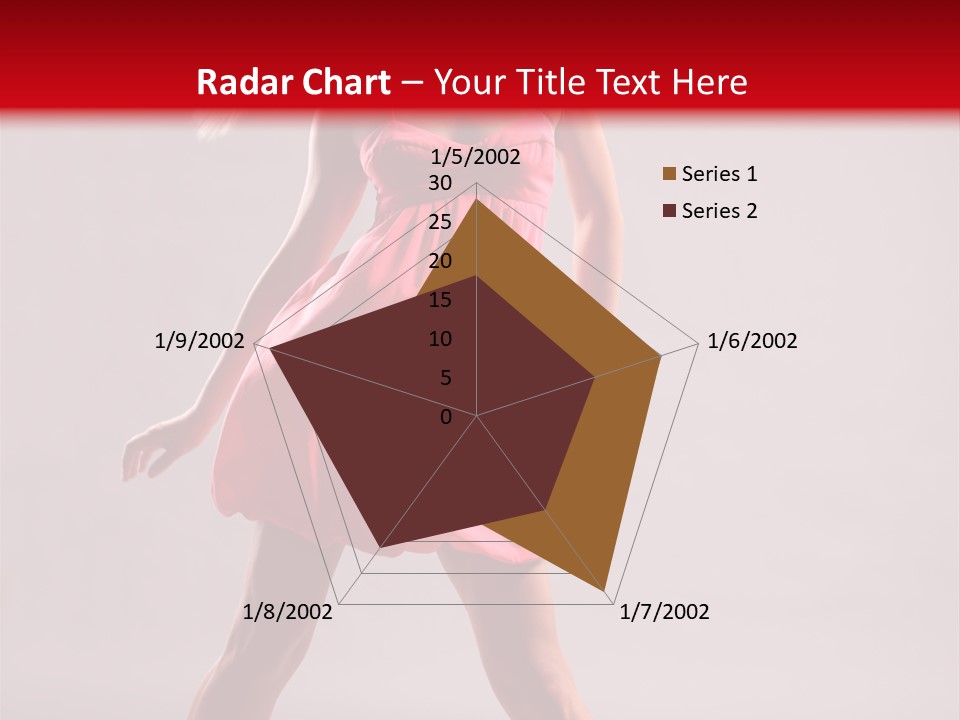 Radar Chart – Your Title Text Here

1/5/2002
30
25
20
15
10
5
0
1/6/2002
1/7/2002
1/8/2002
1/9/2002

Series 1
Series 2